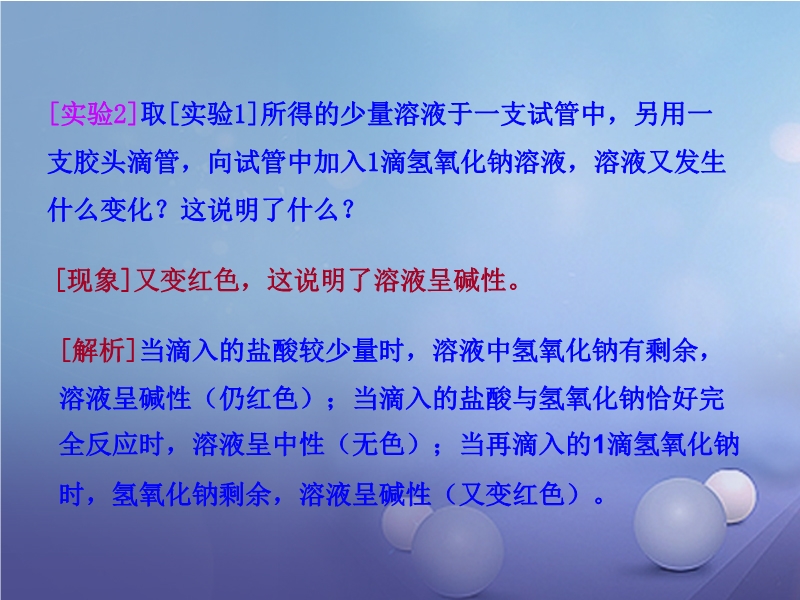 [实验2]取[实验1]所得的少量溶液于一支试管中，另用一支胶头滴管，向试管中加入1滴氢氧化钠溶液，溶液又发生什么变化？这说明了什么？

[现象]又变红色，这说明了溶液呈碱性。

[解析]当滴入的盐酸较少量时，溶液中氢氧化钠有剩余，溶液呈碱性（仍红色）；当滴入的盐酸与氢氧化钠恰好完全反应时，溶液呈中性（无色）；当再滴入的1滴氢氧化钠时，氢氧化钠剩余，溶液呈碱性（又变红色）。